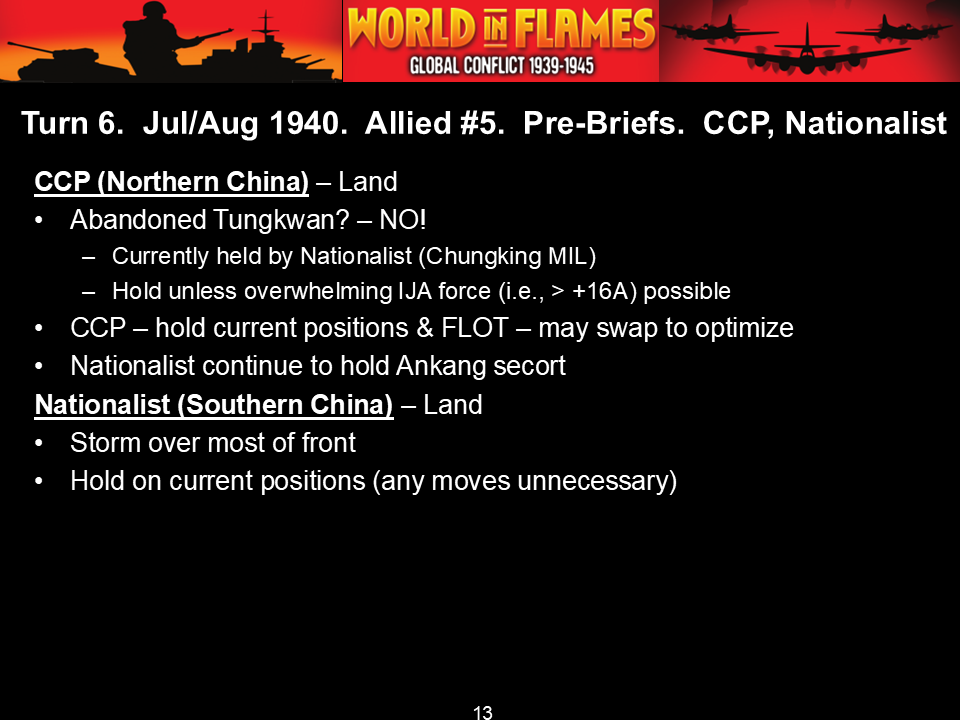 WORLD IN FLAMES
GLOBAL CONFLICT 1939-1945

Turn 6. Jul/Aug 1940. Allied #5. Pre-Briefs. CCP, Nationalist

CCP (Northern China) – Land

• Abandoned Tungkwan? – NO!
  – Currently held by Nationalist (Chungking MIL)
  – Hold unless overwhelming IJA force (i.e., > +16A) possible
• CCP – hold current positions & FLOT – may swap to optimize
• Nationalist continue to hold Ankang secort

Nationalist (Southern China) – Land

• Storm over most of front
• Hold on current positions (any moves unnecessary)

13